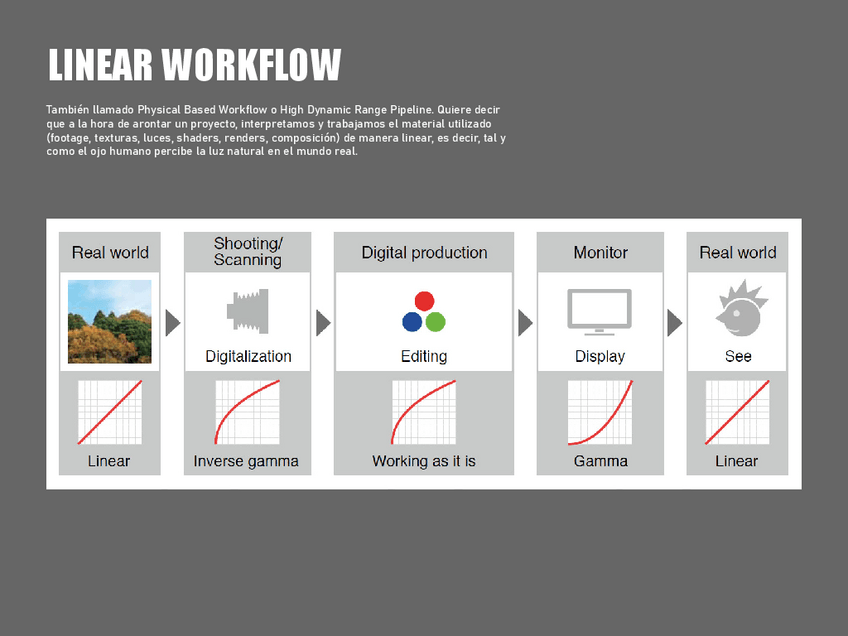 LINEAR WORKFLOW

También llamado Physical Based Workflow o High Dynamic Range Pipeline. Quiere decir que a la hora de arontar un proyecto, interpretamos y trabajamos el material utilizado (footage, texturas, luces, shaders, renders, composición) de manera linear, es decir, tal y como el ojo humano percibe la luz natural en el mundo real.

Real world

Linear

Shooting/ Scanning

Digitalization

Inverse gamma

Digital production

Editing

Working as it is

Monitor

Display

Gamma

Real world

See

Linear